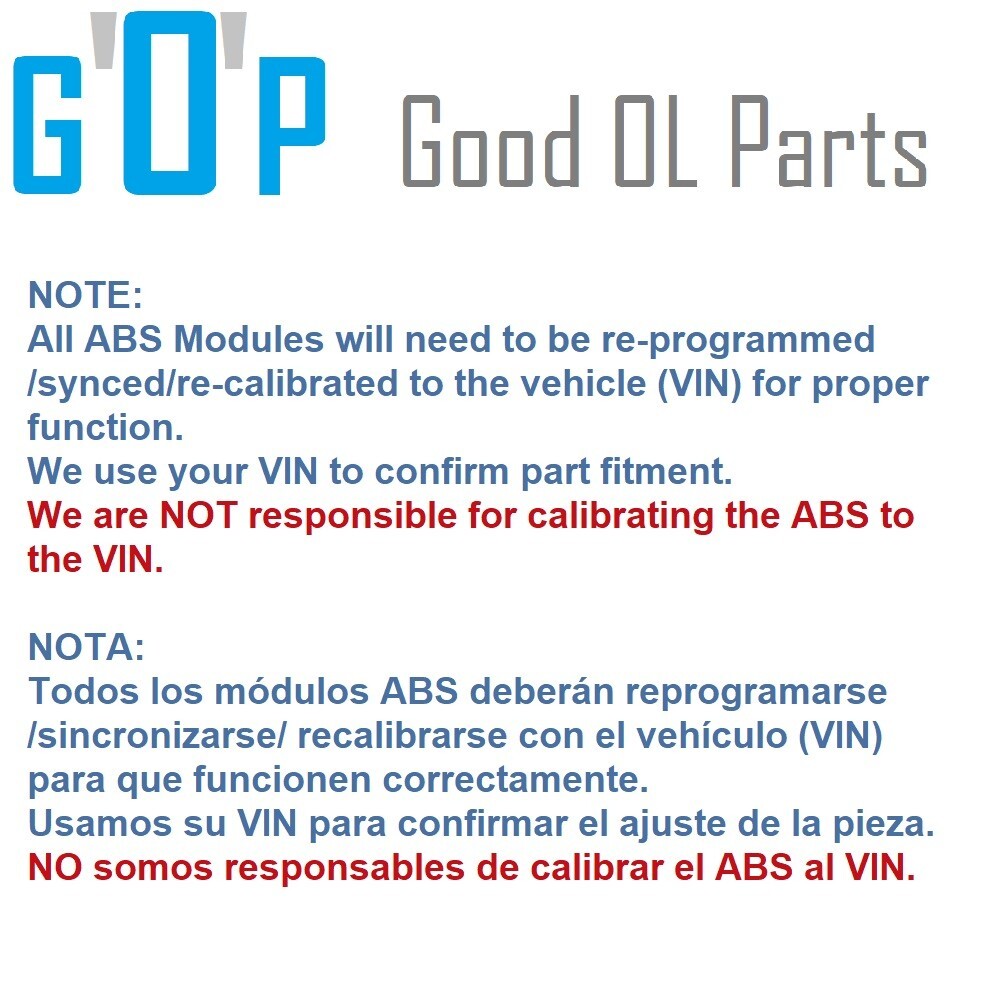 G'O'P Good OL Parts

NOTE:
All ABS Modules will need to be re-programmed /synced/re-calibrated to the vehicle (VIN) for proper function.
We use your VIN to confirm part fitment.
We are NOT responsible for calibrating the ABS to the VIN.

NOTA:
Todos los módulos ABS deberán reprogramarse /sincronizarse/ recalibrarse con el vehículo (VIN) para que funcionen correctamente.
Usamos su VIN para confirmar el ajuste de la pieza.
NO somos responsables de calibrar el ABS al VIN.